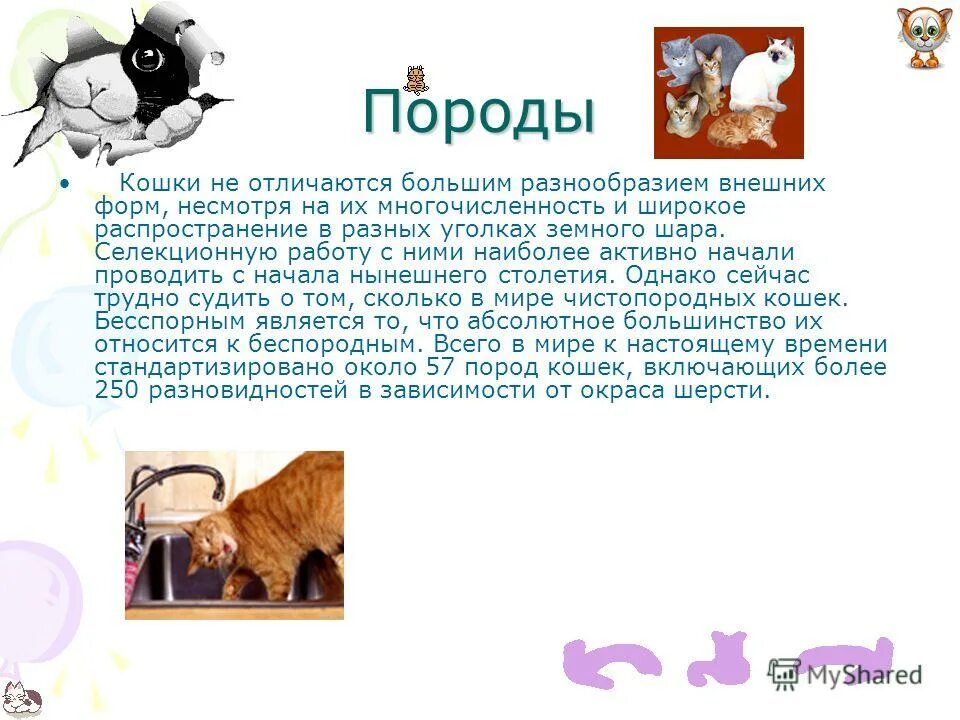 Породы

• Кошки не отличаются большим разнообразием внешних форм, несмотря на их многочисленность и широкое распространение в разных уголках земного шара. Селекционную работу с ними наиболее активно начали проводить с начала нынешнего столетия. Однако сейчас трудно судить о том, сколько в мире чистопородных кошек. Бесспорным является то, что абсолютное большинство их относится к беспородным. Всего в мире к настоящему времени стандартизировано около 57 пород кошек, включающих более 250 разновидностей в зависимости от окраса шерсти.

MyShared